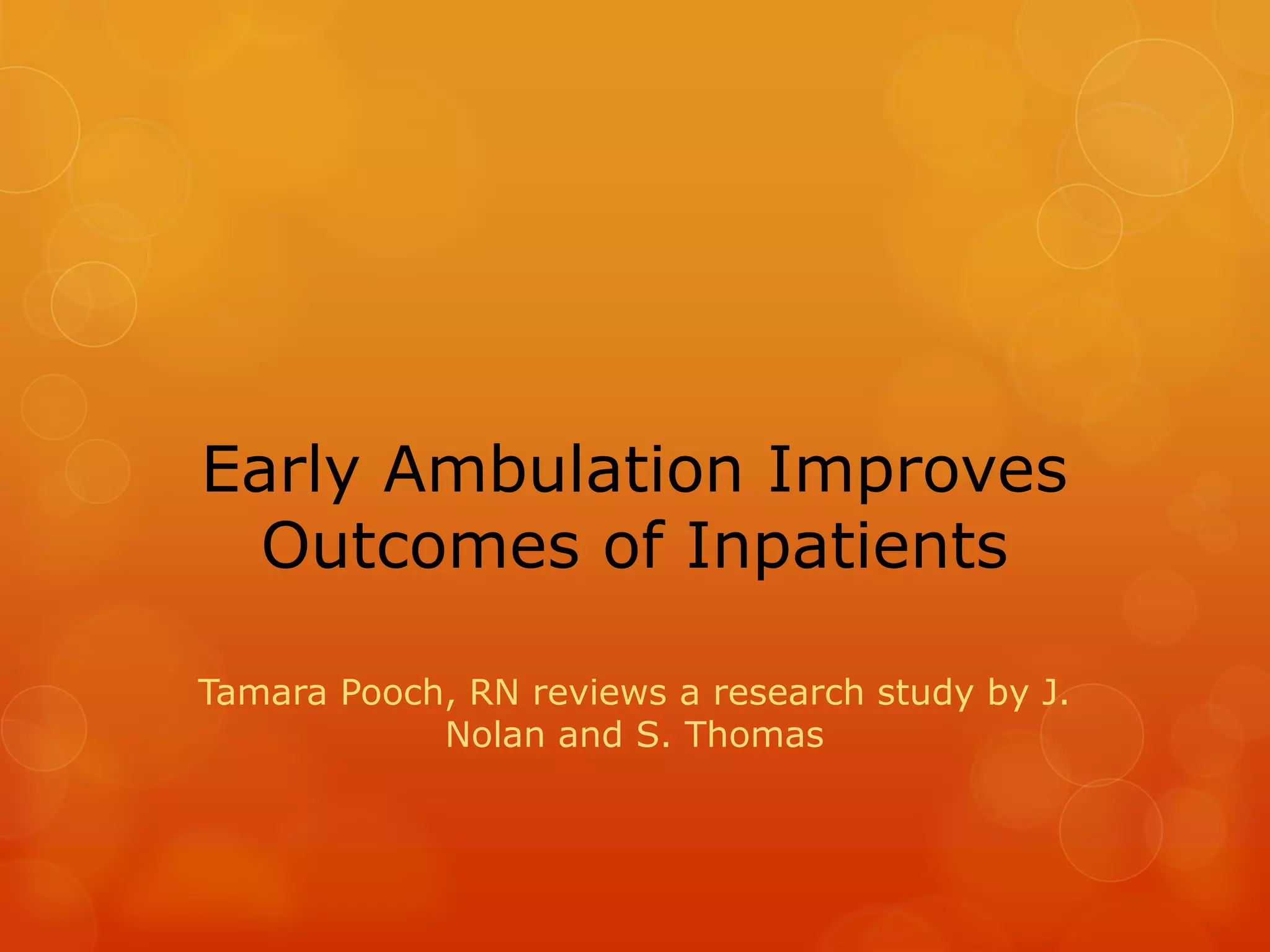 Early Ambulation Improves Outcomes of Inpatients

Tamara Pooch, RN reviews a research study by J. Nolan and S. Thomas